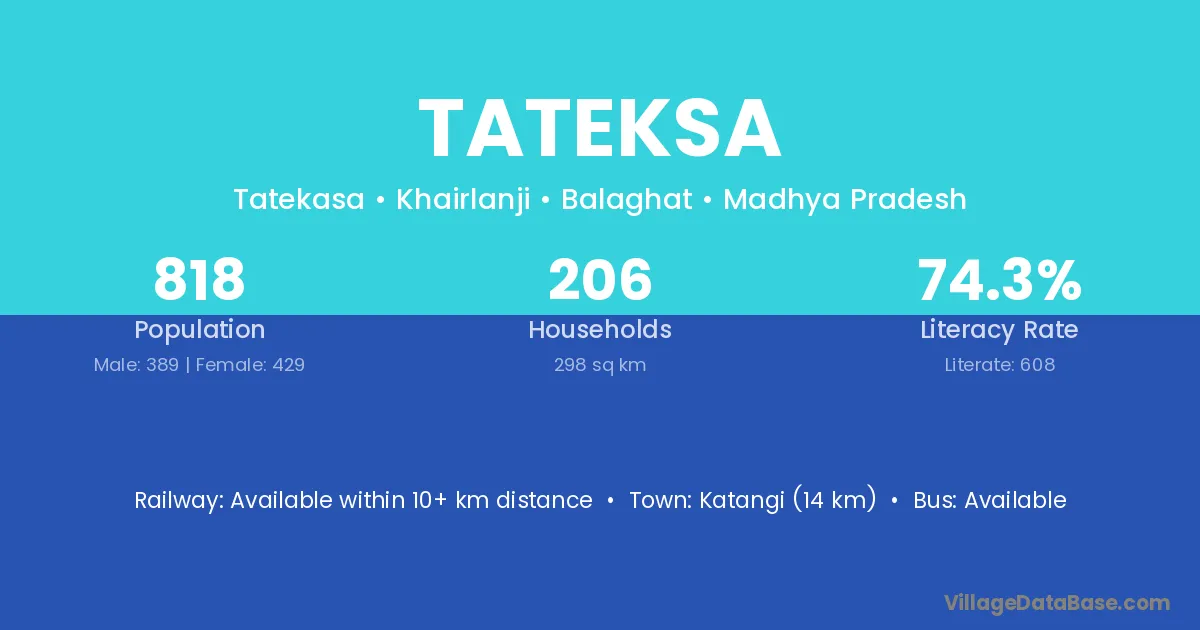 TATEKSA

Tatekasa • Khairlanji • Balaghat • Madhya Pradesh

818
Population
Male: 389 | Female: 429

206
Households
298 sq km

74.3%
Literacy Rate
Literate: 608

Railway: Available within 10+ km distance • Town: Katangi (14 km) • Bus: Available

VillageDataBase.com